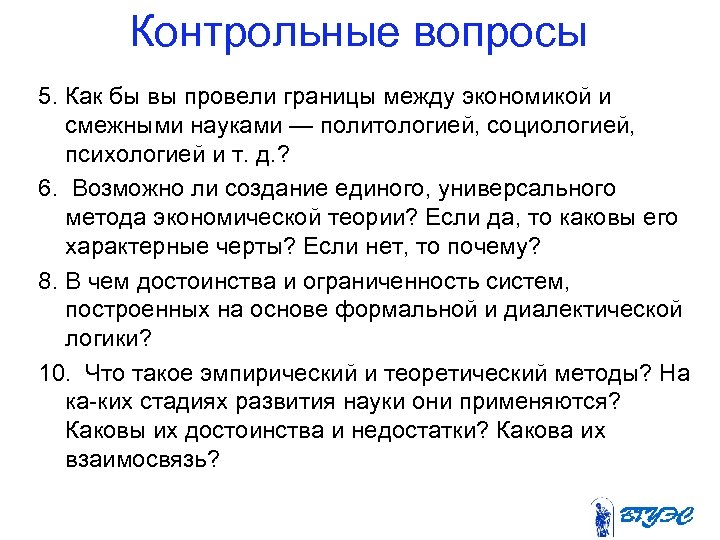 Контрольные вопросы

5. Как бы вы провели границы между экономикой и смежными науками — политологией, социологией, психологией и т. д.?

6. Возможно ли создание единого, универсального метода экономической теории? Если да, то каковы его характерные черты? Если нет, то почему?

8. В чем достоинства и ограниченность систем, построенных на основе формальной и диалектической логики?

10. Что такое эмпирический и теоретический методы? На ка-ких стадиях развития науки они применяются? Каковы их достоинства и недостатки? Какова их взаимосвязь?

ВГУЭС